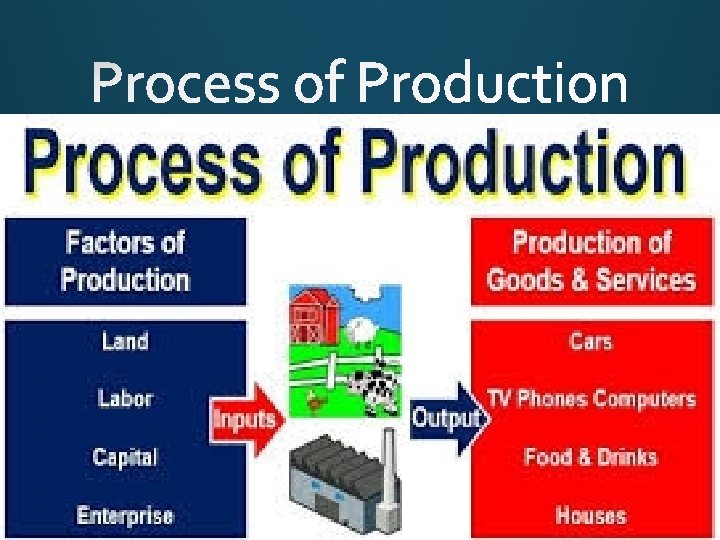 Process of Production

Process of Production

Factors of Production

Land

Labor

Capital

Enterprise

Inputs

Output

Production of Goods & Services

Cars

TV Phones Computers

Food & Drinks

Houses